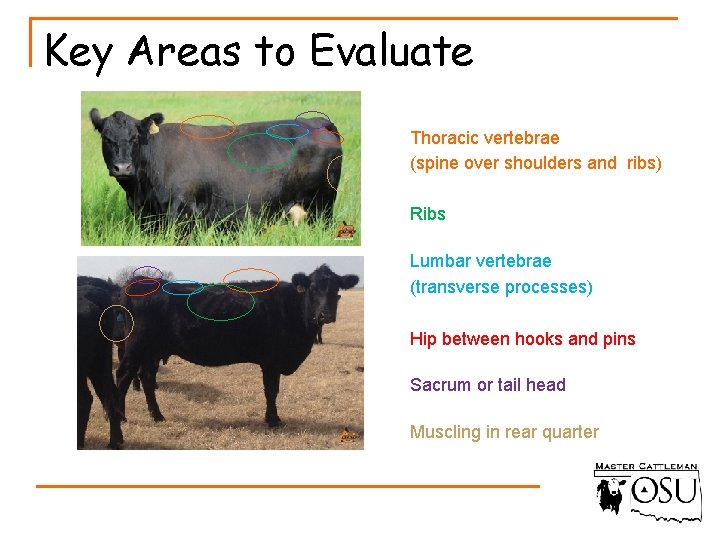 Key Areas to Evaluate

Thoracic vertebrae
(spine over shoulders and ribs)

Ribs

Lumbar vertebrae
(transverse processes)

Hip between hooks and pins

Sacrum or tail head

Muscling in rear quarter

MASTER CATTLEMAN
OSU